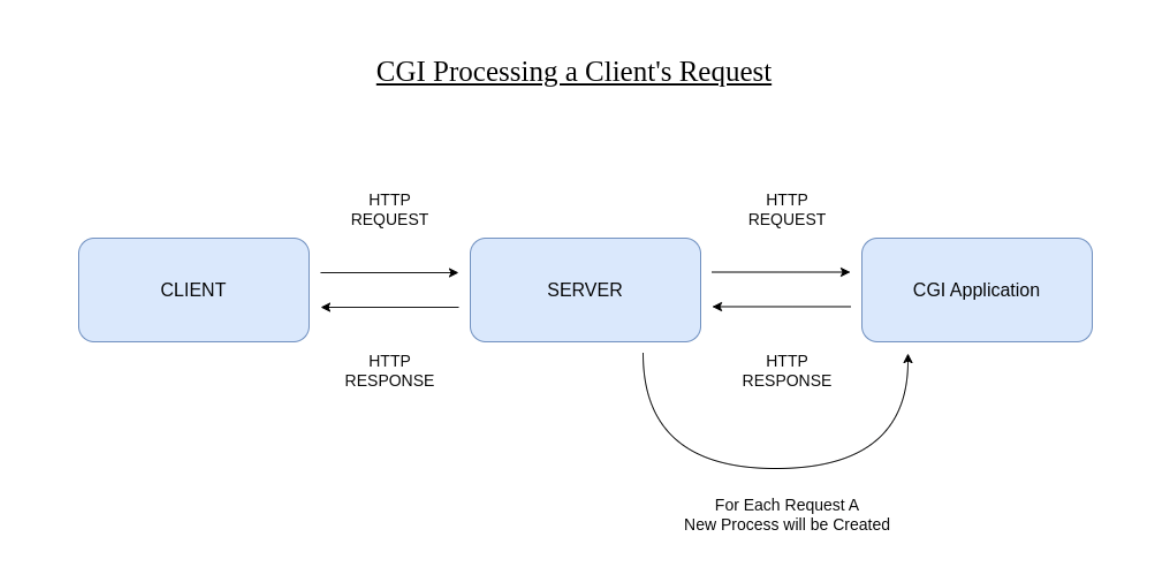 CGI Processing a Client's Request

HTTP REQUEST

HTTP REQUEST

CLIENT

SERVER

CGI Application

HTTP RESPONSE

HTTP RESPONSE

For Each Request A New Process will be Created